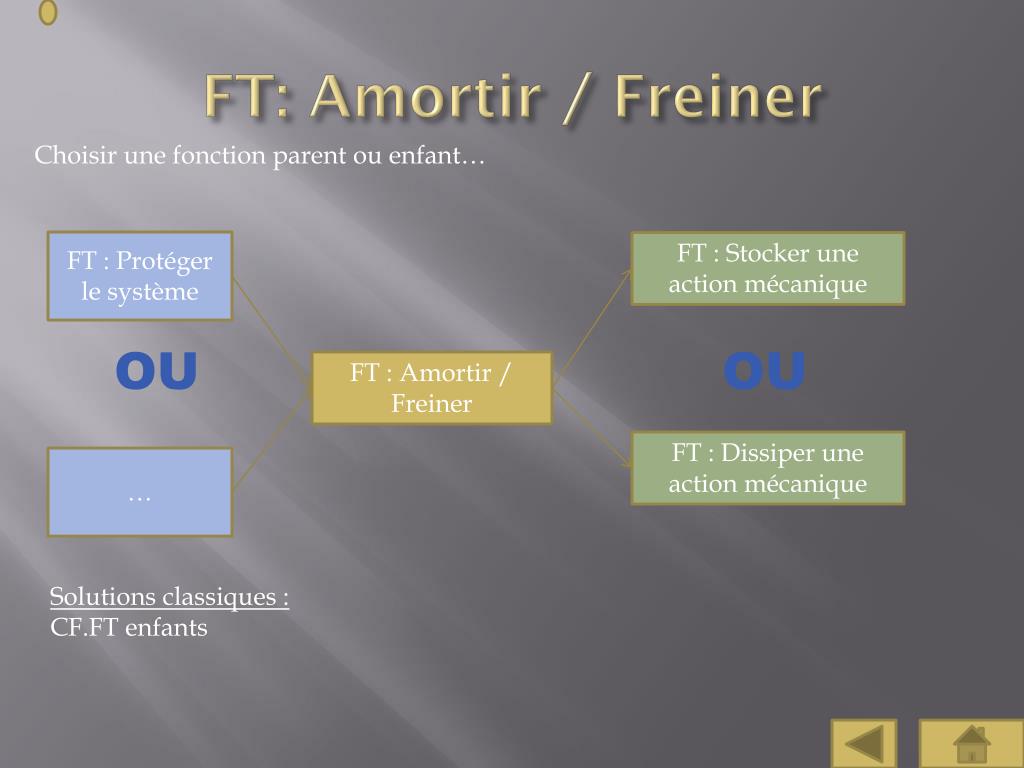 FT: Amortir / Freiner

Choisir une fonction parent ou enfant…

FT : Protéger le système

OU

…

FT : Amortir / Freiner

FT : Stocker une action mécanique

OU

FT : Dissiper une action mécanique

Solutions classiques :
CF.FT enfants